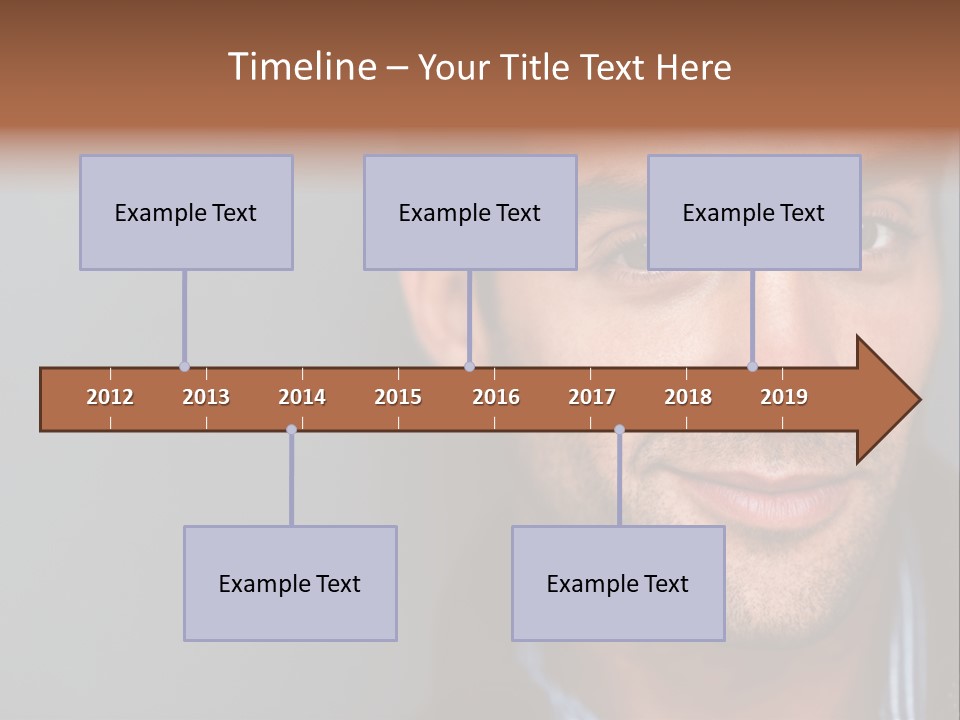 Timeline – Your Title Text Here

Example Text

Example Text

Example Text

2012 2013 2014 2015 2016 2017 2018 2019

Example Text

Example Text